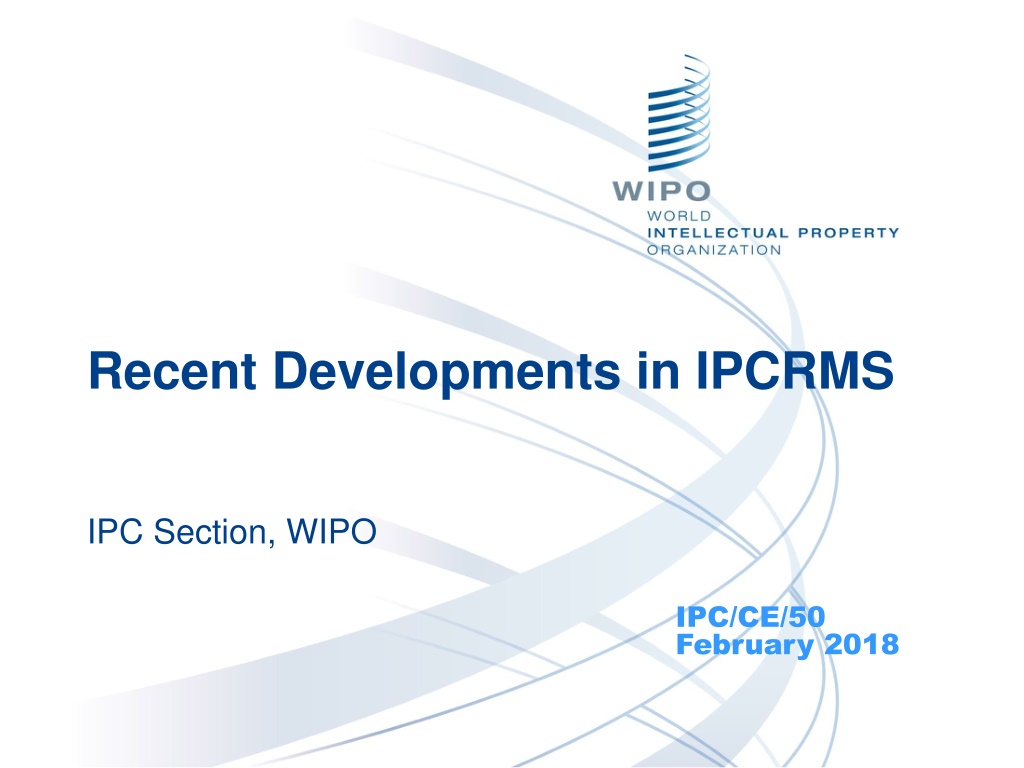 WIPO
WORLD
INTELLECTUAL PROPERTY
ORGANIZATION

Recent Developments in IPCRMS

IPC Section, WIPO

IPC/CE/50
February 2018